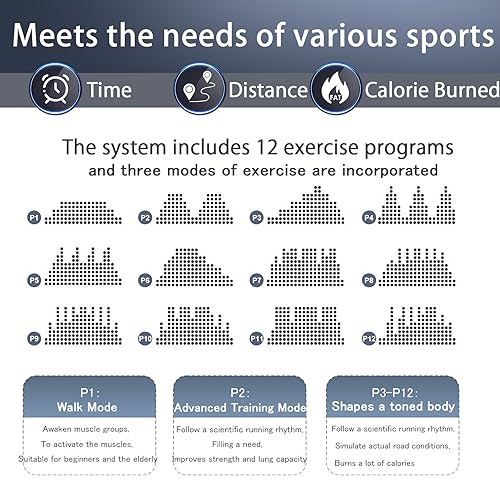 Meets the needs of various sports

Time

Distance

FAT

Calorie Burned

The system includes 12 exercise programs
and three modes of exercise are incorporated

P1
P2
P3
P4
P5
P6
P7
P8
P9
P10
P11
P12

P1:
Walk Mode

Awaken muscle groups,
To activate the muscles,
Suitable for beginners and the elderly

P2:
Advanced Training Mode

Follow a scientific running rhythm,
Filling a need,
Improves strength and lung capacity

P3-P12:
Shapes a toned body

Follow a scientific running rhythm,
Simulate actual road conditions,
Burns a lot of calories